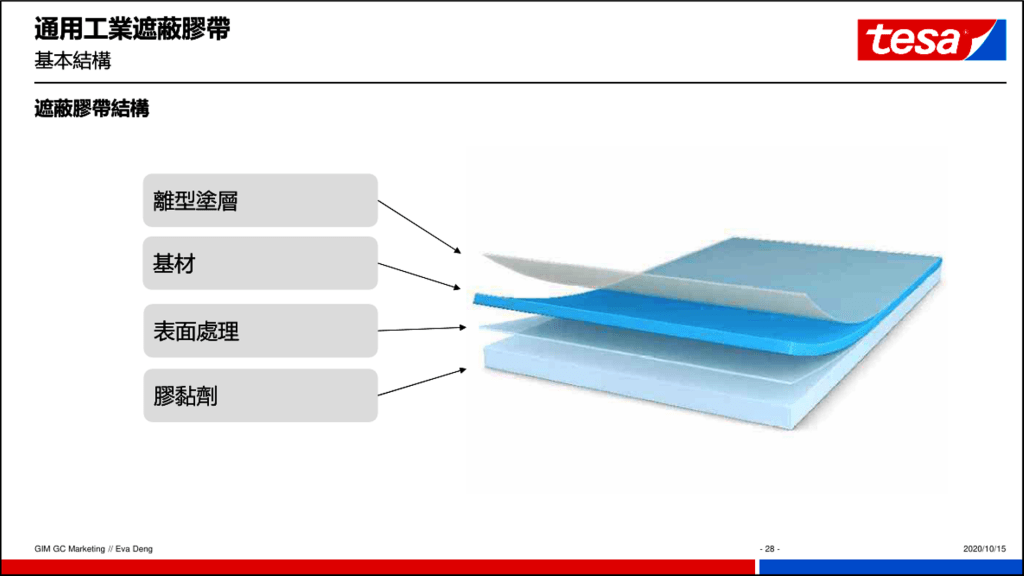 通用工業遮蔽膠帶
基本結構

tesa

遮蔽膠帶結構

離型塗層

基材

表面處理

膠黏劑

GIM GC Marketing // Eva Deng

- 28 -

2020/10/15